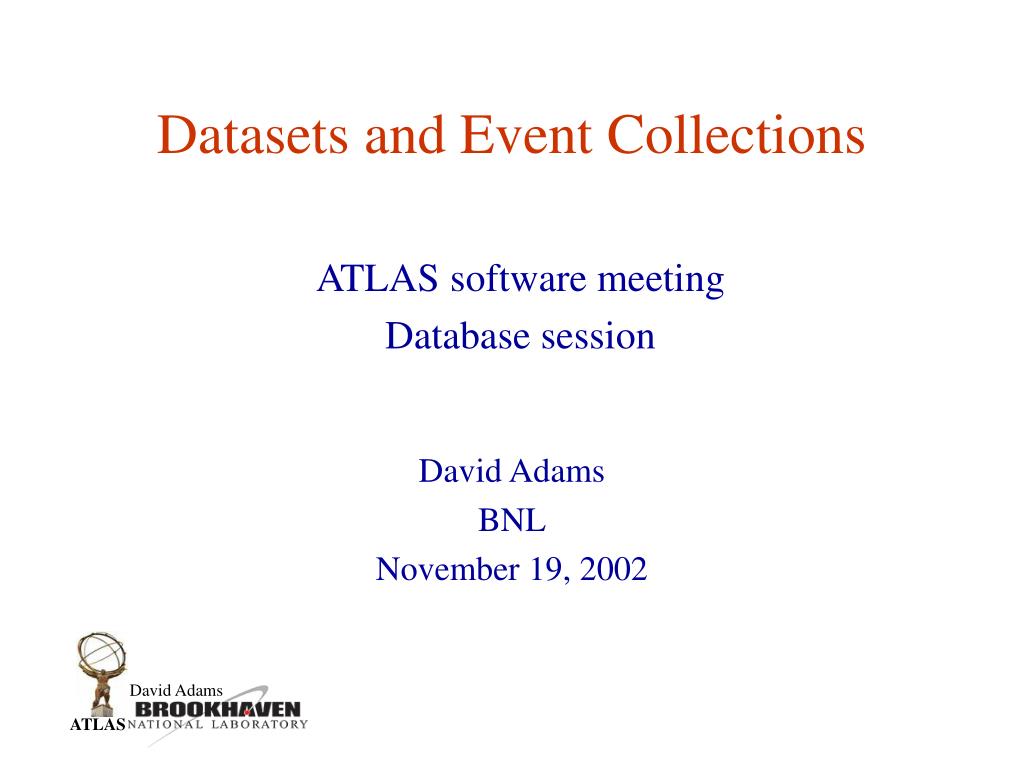 Datasets and Event Collections

ATLAS software meeting
Database session

David Adams
BNL
November 19, 2002

David Adams
BROOKHAVEN
ATLAS NATIONAL LABORATORY